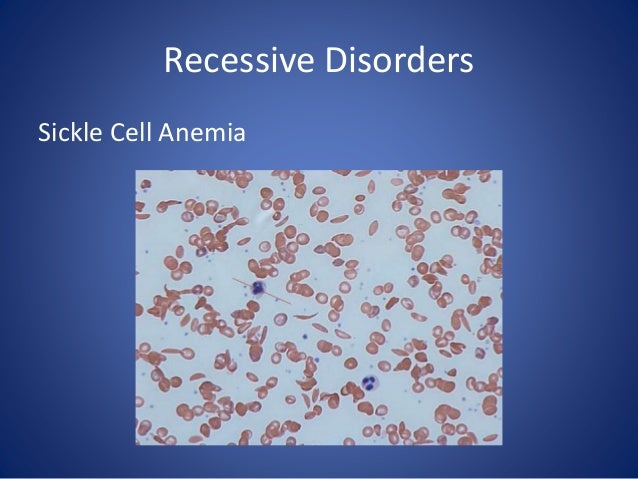 Recessive Disorders

Sickle Cell Anemia